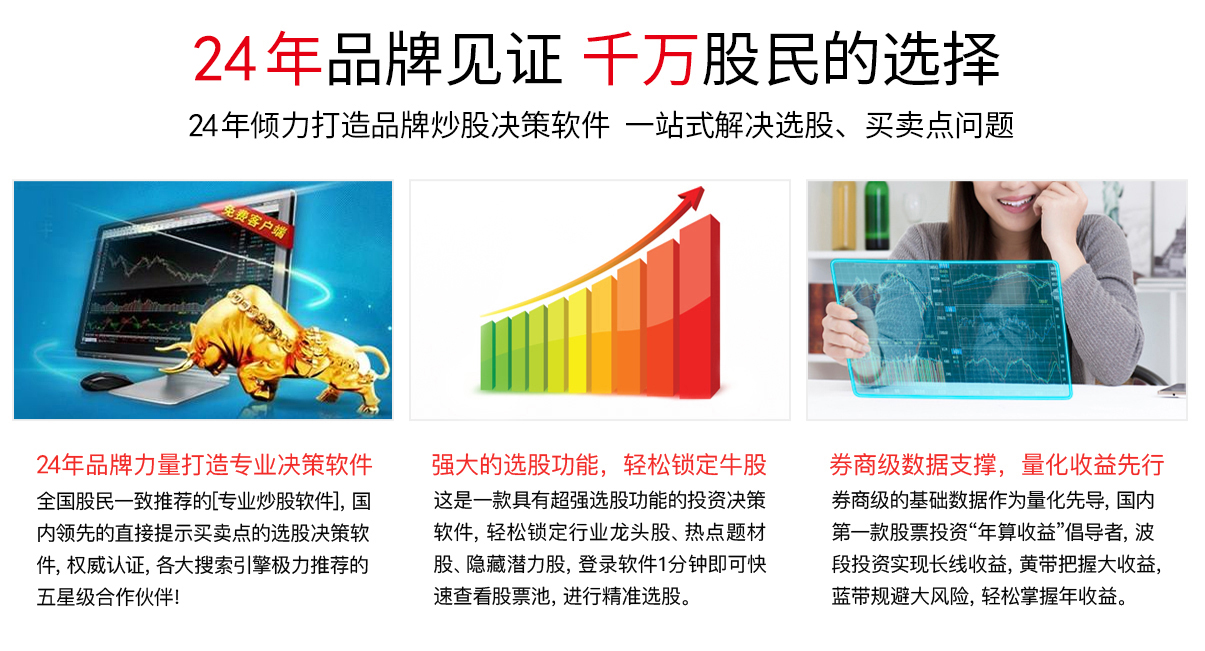 24年品牌见证 千万股民的选择

24年倾力打造品牌炒股决策软件 一站式解决选股、买卖点问题

免费客户端

24年品牌力量打造专业决策软件

全国股民一致推荐的[专业炒股软件], 国内领先的直接提示买卖点的选股决策软件, 权威认证, 各大搜索引擎极力推荐的五星级合作伙伴!

强大的选股功能，轻松锁定牛股

这是一款具有超强选股功能的投资决策软件, 轻松锁定行业龙头股、热点题材股、隐藏潜力股, 登录软件1分钟即可快速查看股票池, 进行精准选股。

券商级数据支撑，量化收益先行

券商级的基础数据作为量化先导, 国内第一款股票投资“年算收益”倡导者, 波段投资实现长线收益, 黄带把握大收益, 蓝带规避大风险, 轻松掌握年收益。